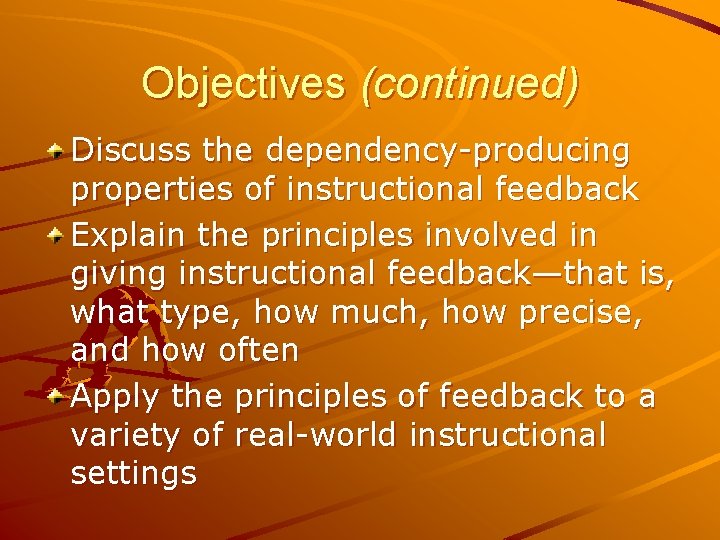 Objectives (continued)

Discuss the dependency-producing properties of instructional feedback

Explain the principles involved in giving instructional feedback—that is, what type, how much, how precise, and how often

Apply the principles of feedback to a variety of real-world instructional settings